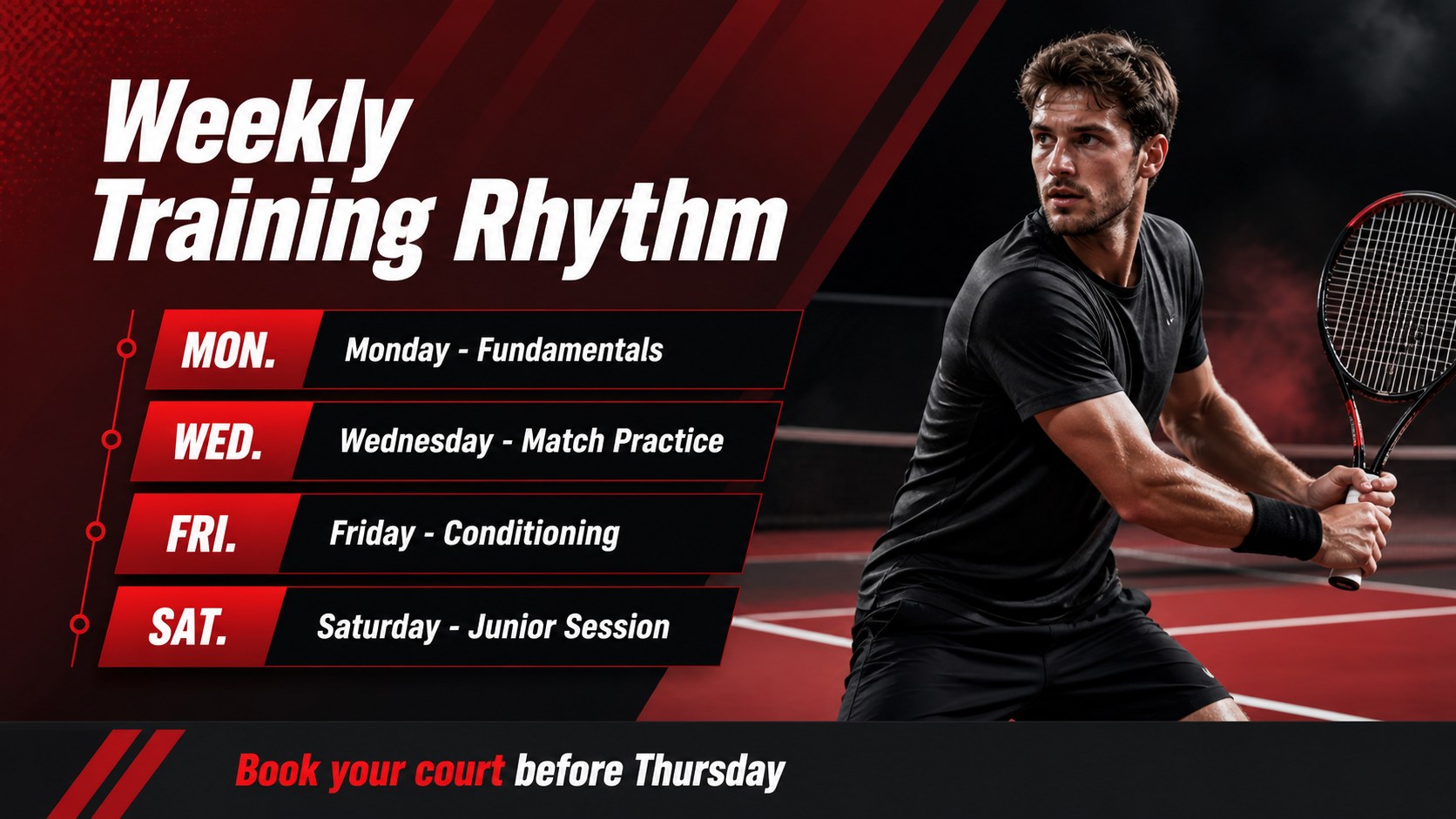 Weekly Training Rhythm

MON. Monday - Fundamentals

WED. Wednesday - Match Practice

FRI. Friday - Conditioning

SAT. Saturday - Junior Session

Book your court before Thursday